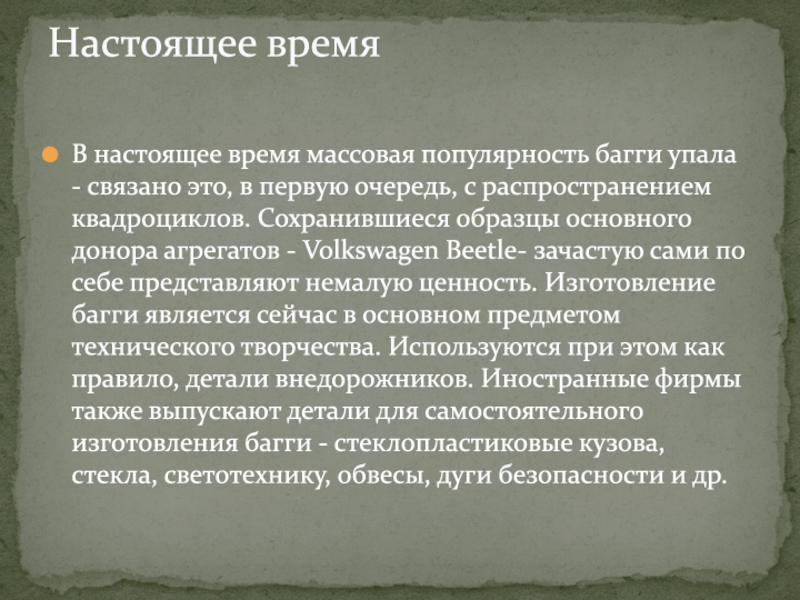 Настоящее время

В настоящее время массовая популярность багги упала - связано это, в первую очередь, с распространением квадроциклов. Сохранившиеся образцы основного донора агрегатов - Volkswagen Beetle- зачастую сами по себе представляют немалую ценность. Изготовление багги является сейчас в основном предметом технического творчества. Используются при этом как правило, детали внедорожников. Иностранные фирмы также выпускают детали для самостоятельного изготовления багги - стеклопластиковые кузова, стекла, светотехнику, обвесы, дуги безопасности и др.